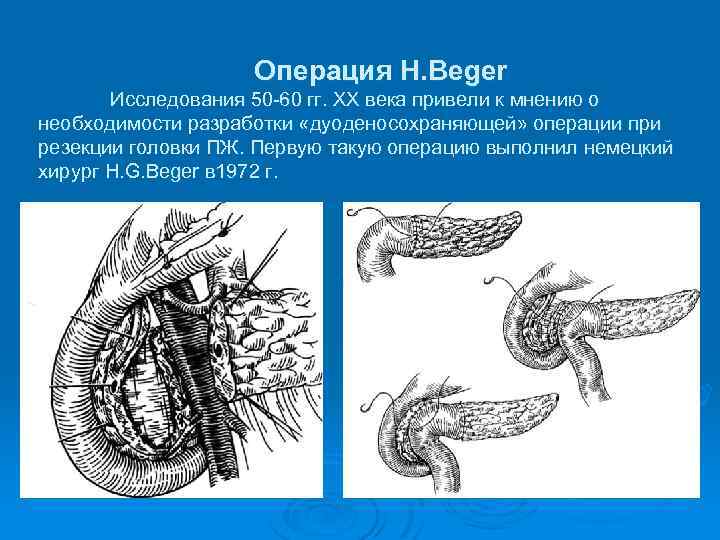 Операция H.Beger

Исследования 50-60 гг. XX века привели к мнению о необходимости разработки «дуоденосохраняющей» операции при резекции головки ПЖ. Первую такую операцию выполнил немецкий хирург H.G.Beger в1972 г.